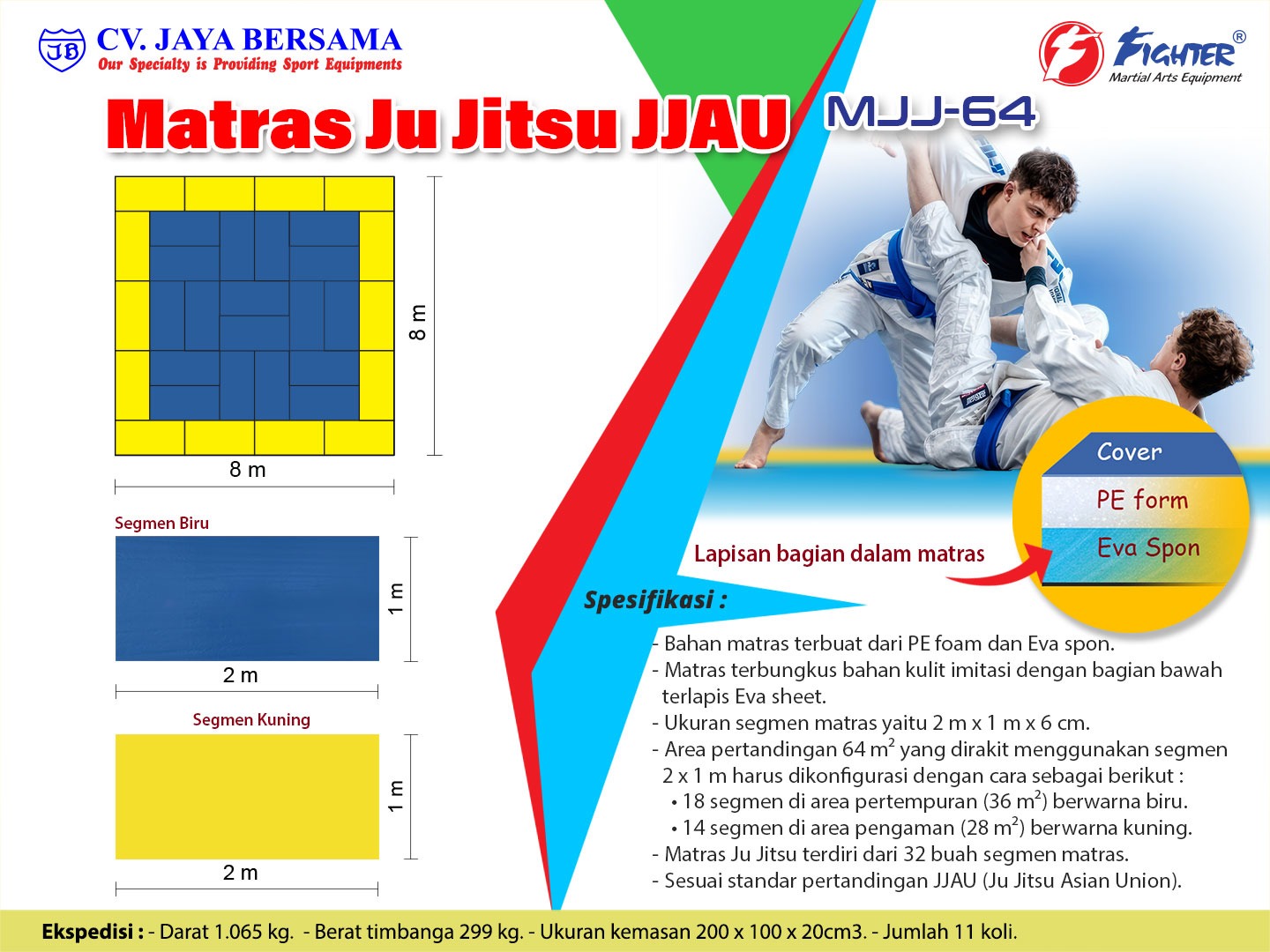 JB CV. JAYA BERSAMA
Our Specialty is Providing Sport Equipments

FIGHTER®
Martial Arts Equipment

Matras Ju Jitsu JJAU MJJ-64

8 m

8 m

Segmen Biru

1 m

2 m

Segmen Kuning

1 m

2 m

Cover
PE form
Eva Spon

Lapisan bagian dalam matras

Spesifikasi :

- Bahan matras terbuat dari PE foam dan Eva spon.
- Matras terbungkus bahan kulit imitasi dengan bagian bawah terlapis Eva sheet.
- Ukuran segmen matras yaitu 2 m x 1 m x 6 cm.
- Area pertandingan 64 $m^2$ yang dirakit menggunakan segmen 2 x 1 m harus dikonfigurasi dengan cara sebagai berikut :
• 18 segmen di area pertempuran (36 $m^2$) berwarna biru.
• 14 segmen di area pengaman (28 $m^2$) berwarna kuning.
- Matras Ju Jitsu terdiri dari 32 buah segmen matras.
- Sesuai standar pertandingan JJAU (Ju Jitsu Asian Union).

Ekspedisi : - Darat 1.065 kg. - Berat timbanga 299 kg. - Ukuran kemasan 200 x 100 x 20cm3. - Jumlah 11 koli.